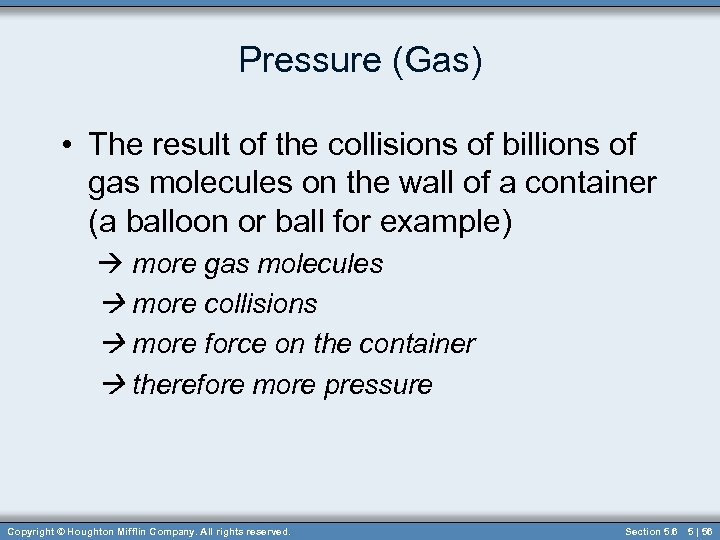 Pressure (Gas)

• The result of the collisions of billions of gas molecules on the wall of a container (a balloon or ball for example)

→ more gas molecules

→ more collisions

→ more force on the container

→ therefore more pressure

Copyright © Houghton Mifflin Company. All rights reserved.

Section 5.6 5 | 56